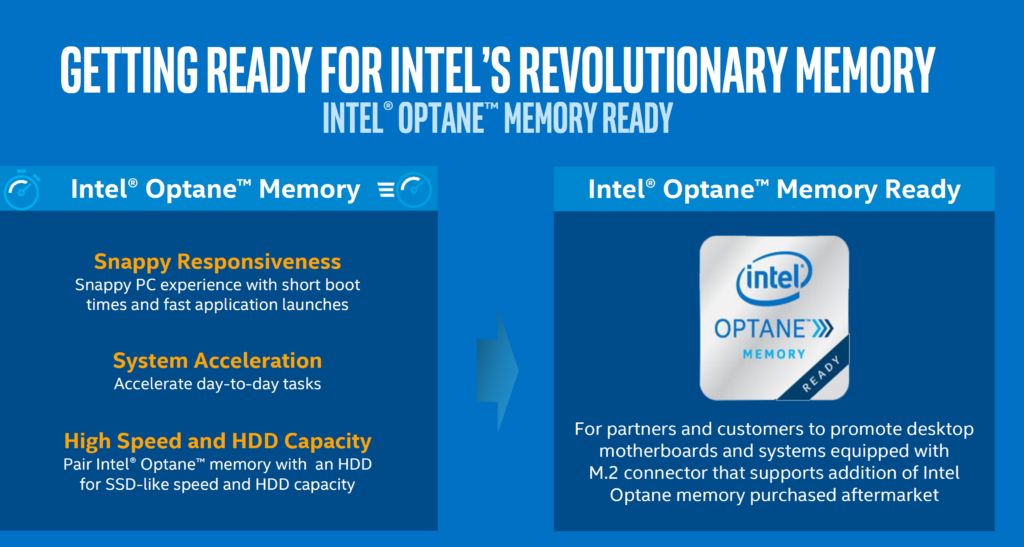 GETTING READY FOR INTEL'S REVOLUTIONARY MEMORY
INTEL® OPTANE™ MEMORY READY

Intel® Optane™ Memory

Snappy Responsiveness
Snappy PC experience with short boot times and fast application launches

System Acceleration
Accelerate day-to-day tasks

High Speed and HDD Capacity
Pair Intel® Optane™ memory with an HDD for SSD-like speed and HDD capacity

Intel® Optane™ Memory Ready

intel
OPTANE
MEMORY
READY

For partners and customers to promote desktop motherboards and systems equipped with M.2 connector that supports addition of Intel Optane memory purchased aftermarket